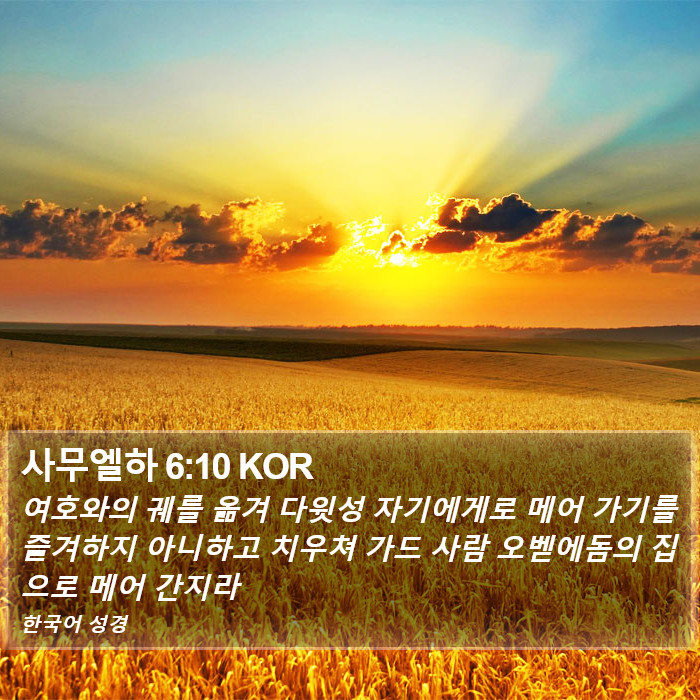 사무엘하 6:10 KOR

여호와의 궤를 옮겨 다윗성 자기에게로 메어 가기를 즐겨하지 아니하고 치우쳐 가드 사람 오벧에돔의 집으로 메어 간지라

한국어 성경